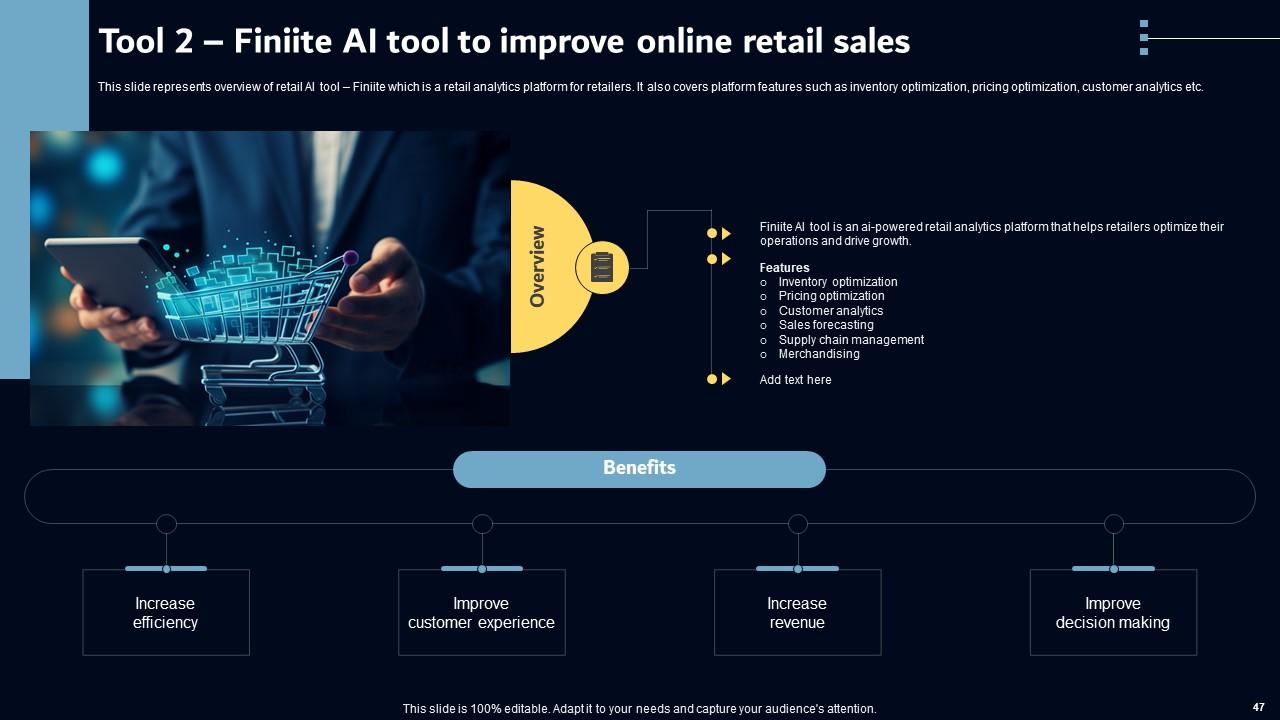 Tool 2 – Finiite AI tool to improve online retail sales

This slide represents overview of retail AI tool – Finiite which is a retail analytics platform for retailers. It also covers platform features such as inventory optimization, pricing optimization, customer analytics etc.

Overview

Finiite AI tool is an ai-powered retail analytics platform that helps retailers optimize their operations and drive growth.

Features
o Inventory optimization
o Pricing optimization
o Customer analytics
o Sales forecasting
o Supply chain management
o Merchandising

Add text here

Benefits

Increase efficiency

Improve customer experience

Increase revenue

Improve decision making

This slide is 100% editable. Adapt it to your needs and capture your audience's attention.

47